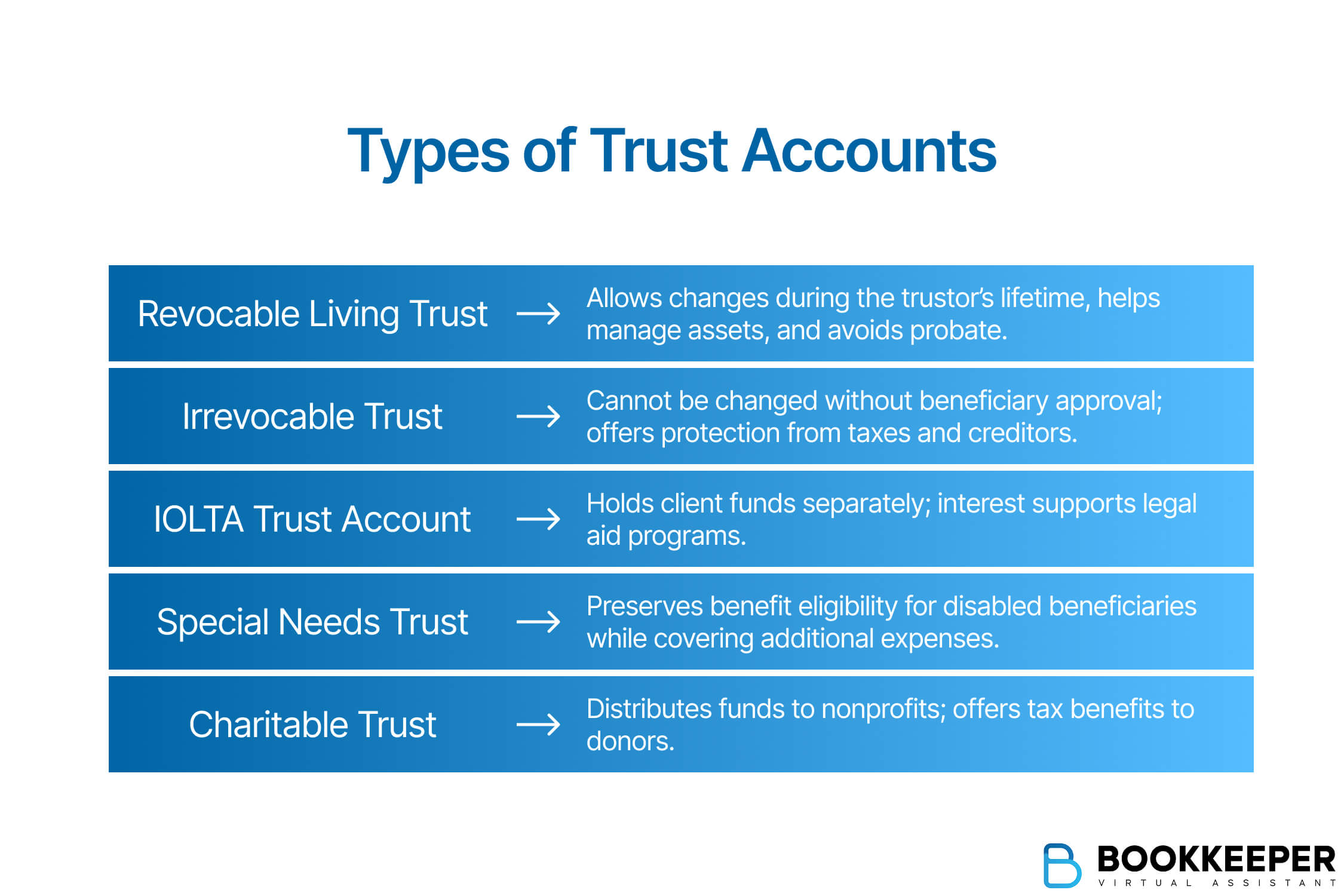 Types of Trust Accounts

Revocable Living Trust → Allows changes during the trustor's lifetime, helps manage assets, and avoids probate.

Irrevocable Trust → Cannot be changed without beneficiary approval; offers protection from taxes and creditors.

IOLTA Trust Account → Holds client funds separately; interest supports legal aid programs.

Special Needs Trust → Preserves benefit eligibility for disabled beneficiaries while covering additional expenses.

Charitable Trust → Distributes funds to nonprofits; offers tax benefits to donors.

BOOKKEEPER
VIRTUAL ASSISTANT